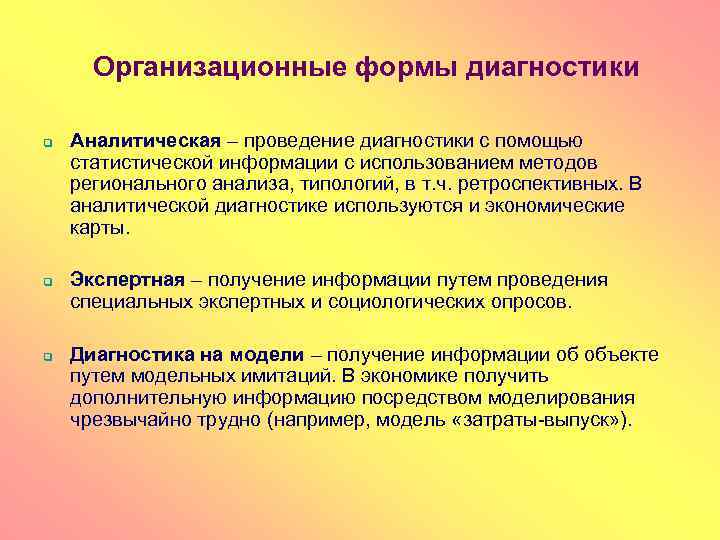 Организационные формы диагностики

Аналитическая – проведение диагностики с помощью статистической информации с использованием методов регионального анализа, типологий, в т.ч. ретроспективных. В аналитической диагностике используются и экономические карты.

Экспертная – получение информации путем проведения специальных экспертных и социологических опросов.

Диагностика на модели – получение информации об объекте путем модельных имитаций. В экономике получить дополнительную информацию посредством моделирования чрезвычайно трудно (например, модель «затраты-выпуск»).